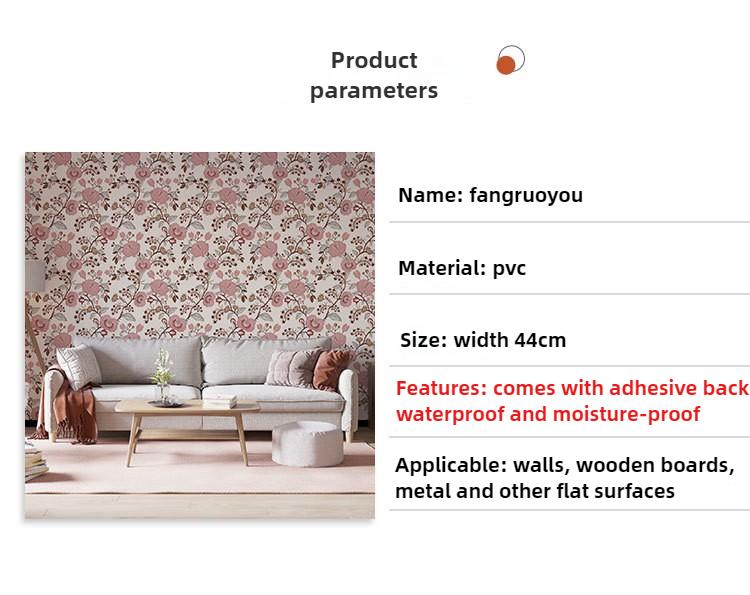 Product parameters

Name: fangruoyou

Material: pvc

Size: width 44cm

Features: comes with adhesive back waterproof and moisture-proof

Applicable: walls, wooden boards, metal and other flat surfaces